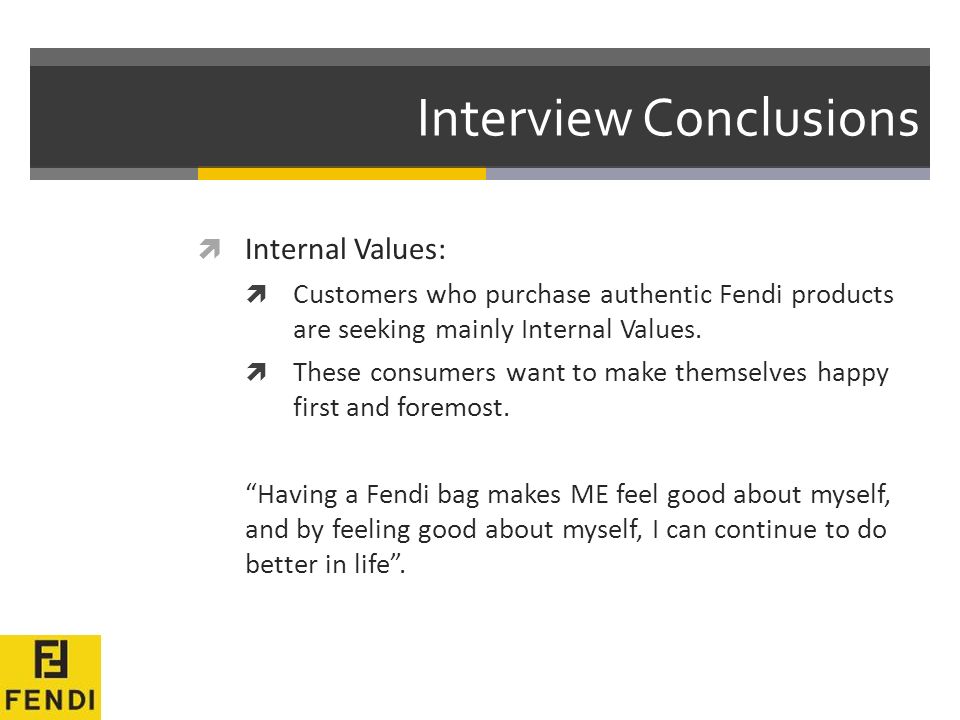 Interview Conclusions

Internal Values:

Customers who purchase authentic Fendi products are seeking mainly Internal Values.

These consumers want to make themselves happy first and foremost.

“Having a Fendi bag makes ME feel good about myself, and by feeling good about myself, I can continue to do better in life”.

FENDI